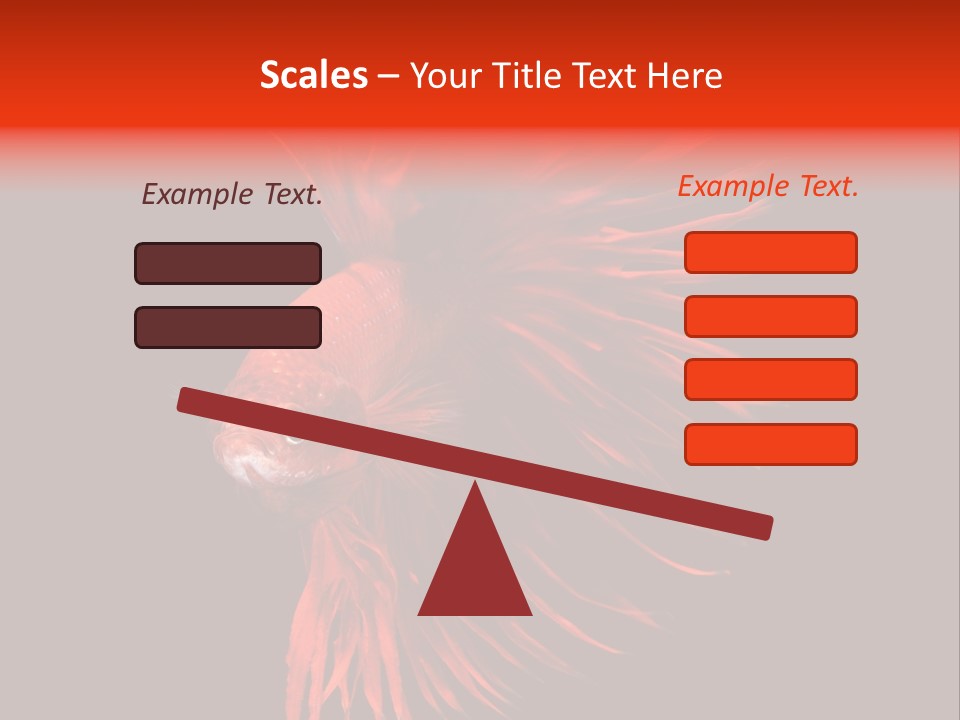 Scales – Your Title Text Here

Example Text.

Example Text.